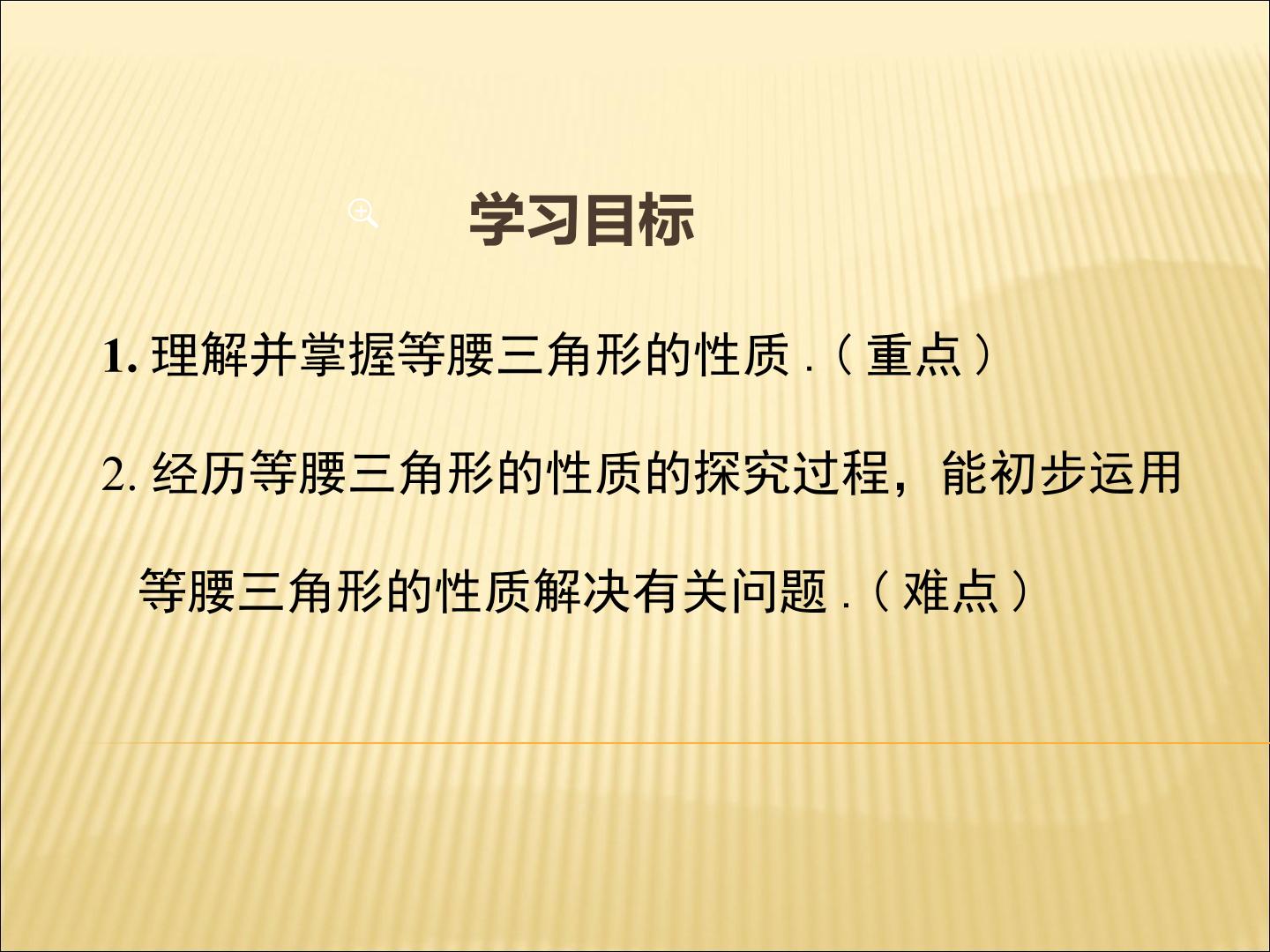 学习目标

1.理解并掌握等腰三角形的性质.(重点)

2.经历等腰三角形的性质的探究过程，能初步运用等腰三角形的性质解决有关问题.(难点)